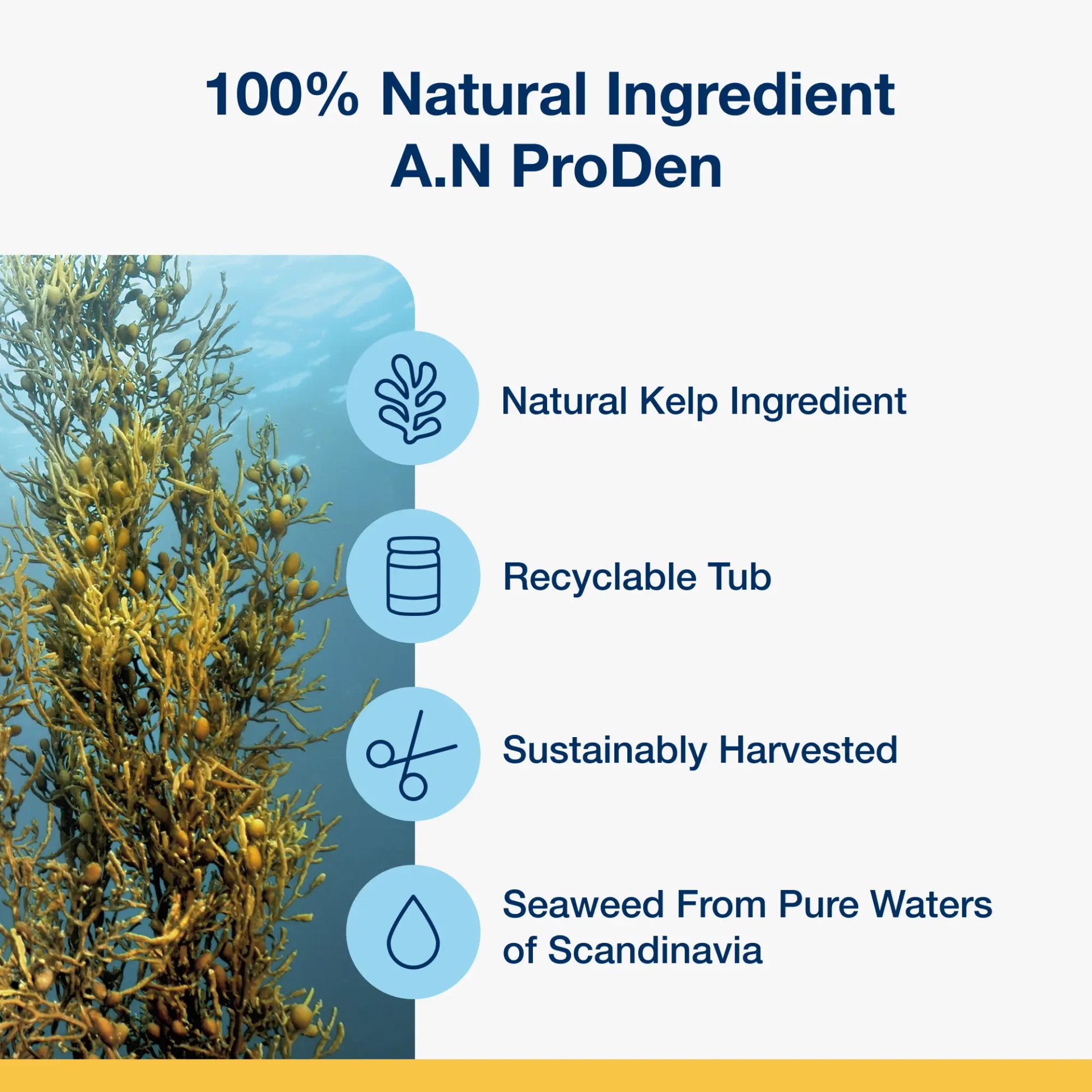 100% Natural Ingredient
A.N ProDen

Natural Kelp Ingredient

Recyclable Tub

Sustainably Harvested

Seaweed From Pure Waters of Scandinavia